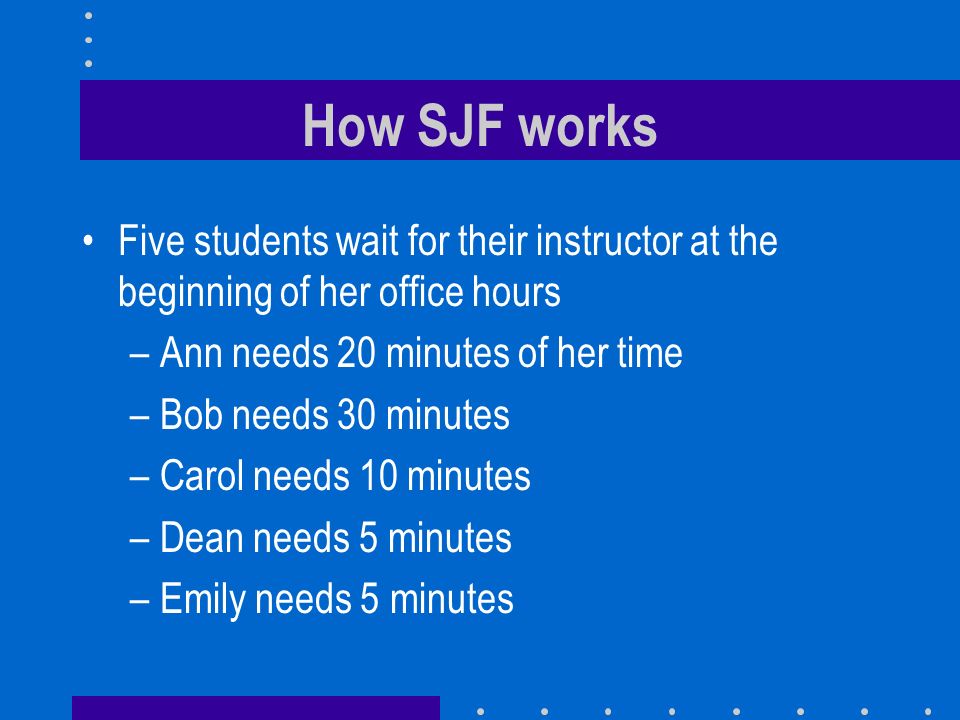 How SJF works

• Five students wait for their instructor at the beginning of her office hours

– Ann needs 20 minutes of her time

– Bob needs 30 minutes

– Carol needs 10 minutes

– Dean needs 5 minutes

– Emily needs 5 minutes